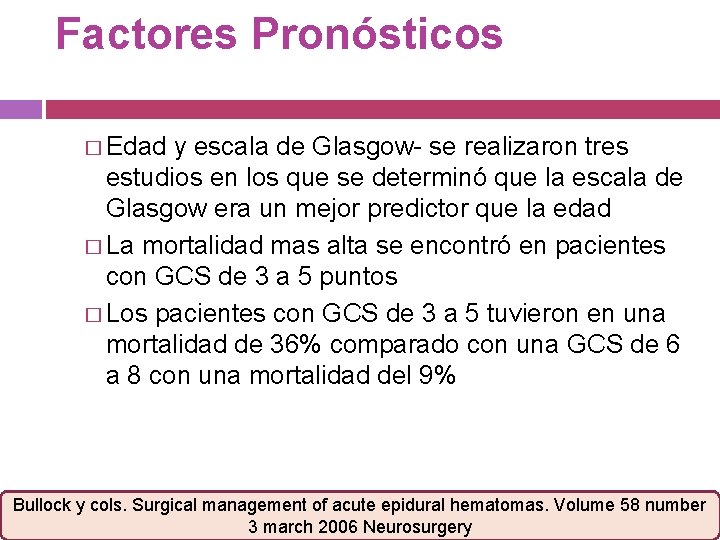 Factores Pronósticos

□ Edad y escala de Glasgow- se realizaron tres estudios en los que se determinó que la escala de Glasgow era un mejor predictor que la edad

□ La mortalidad mas alta se encontró en pacientes con GCS de 3 a 5 puntos

□ Los pacientes con GCS de 3 a 5 tuvieron en una mortalidad de 36% comparado con una GCS de 6 a 8 con una mortalidad del 9%

Bullock y cols. Surgical management of acute epidural hematomas. Volume 58 number 3 march 2006 Neurosurgery